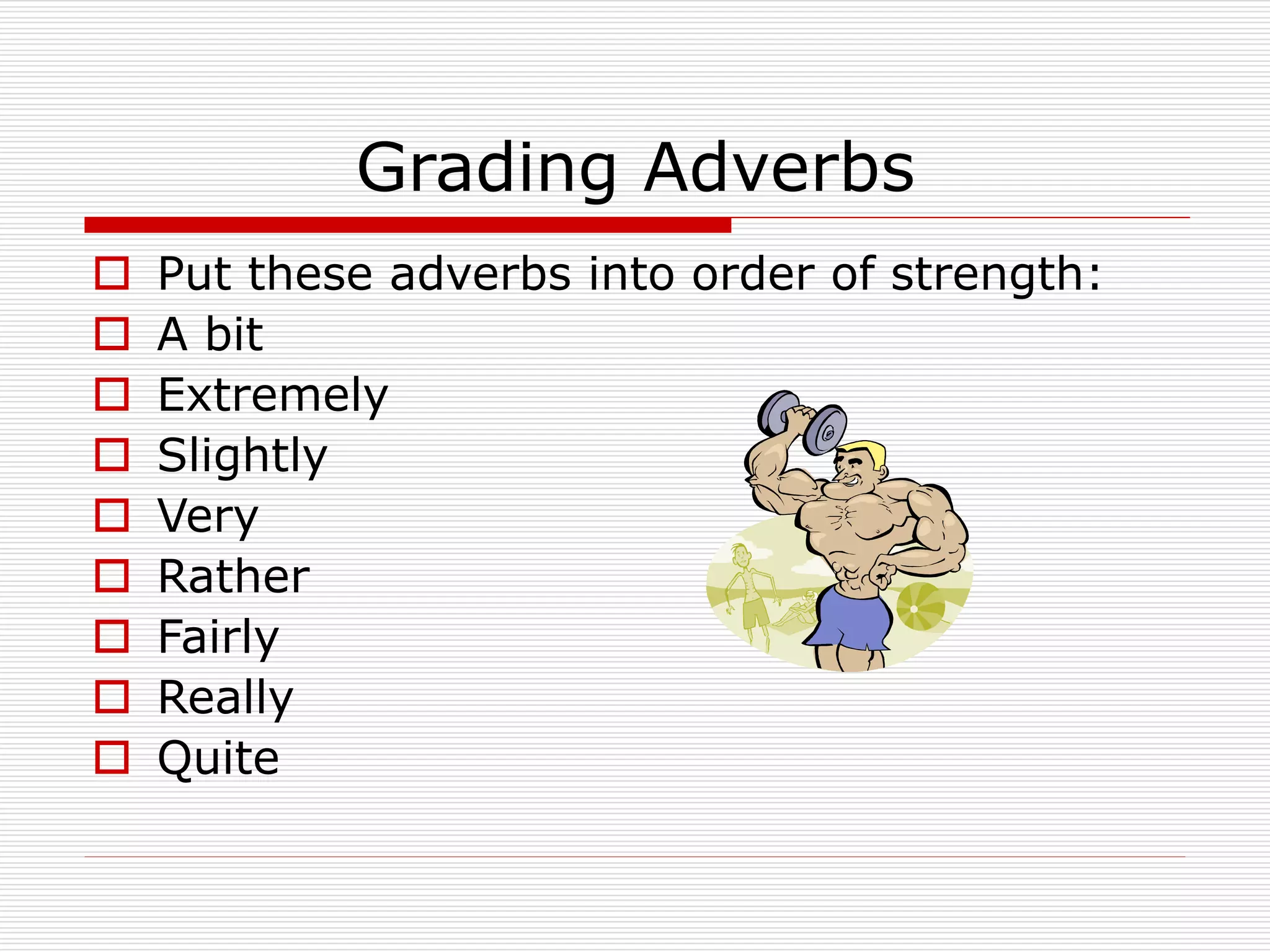 Grading Adverbs

Put these adverbs into order of strength:
A bit
Extremely
Slightly
Very
Rather
Fairly
Really
Quite